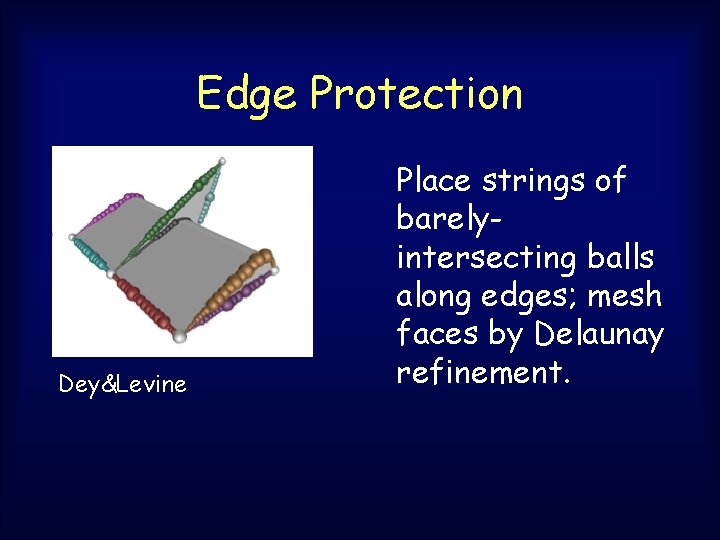 Edge Protection

Dey&Levine

Place strings of barely-intersecting balls along edges; mesh faces by Delaunay refinement.